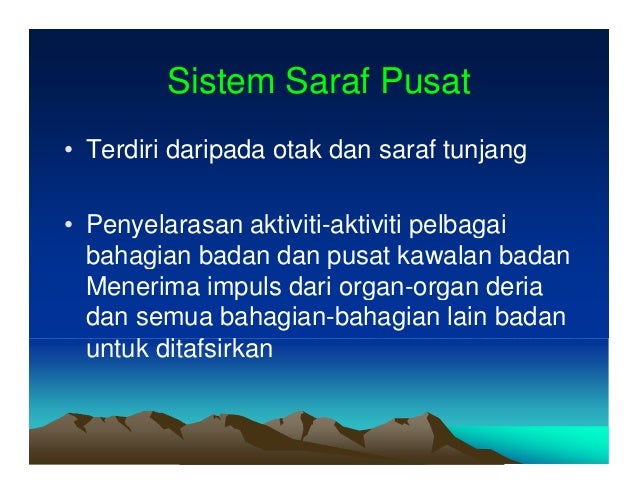 Sistem Saraf Pusat

• Terdiri daripada otak dan saraf tunjang

• Penyelarasan aktiviti-aktiviti pelbagai bahagian badan dan pusat kawalan badan Menerima impuls dari organ-organ deria dan semua bahagian-bahagian lain badan untuk ditafsirkan